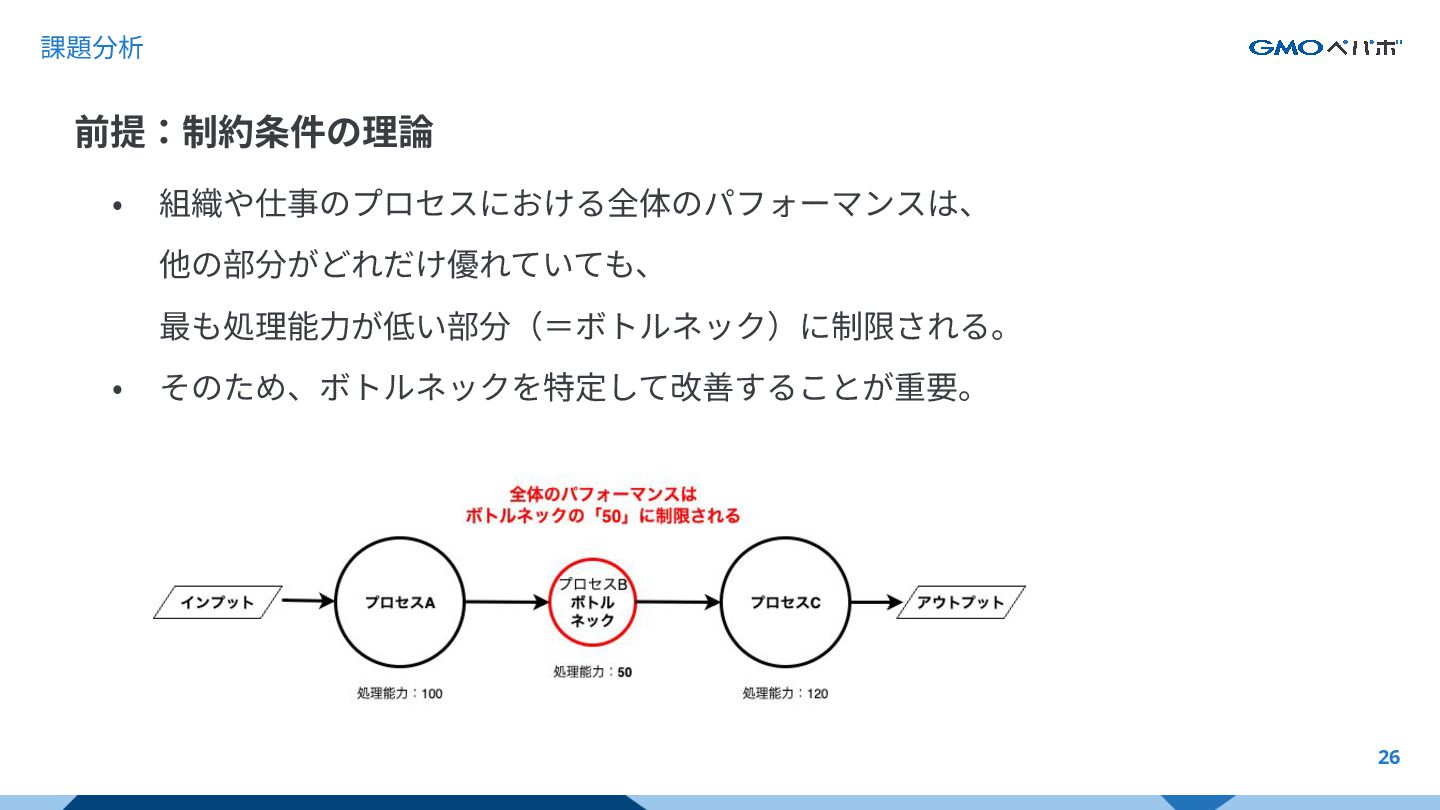 課題分析

GMOペパボ

前提：制約条件の理論

• 組織や仕事のプロセスにおける全体のパフォーマンスは、他の部分がどれだけ優れていても、最も処理能力が低い部分（＝ボトルネック）に制限される。

• そのため、ボトルネックを特定して改善することが重要。

全体のパフォーマンスは
ボトルネックの「50」に制限される

インプット

プロセスA

処理能力：100

プロセスB
ボトル
ネック

処理能力：50

プロセスC

処理能力：120

アウトプット

26